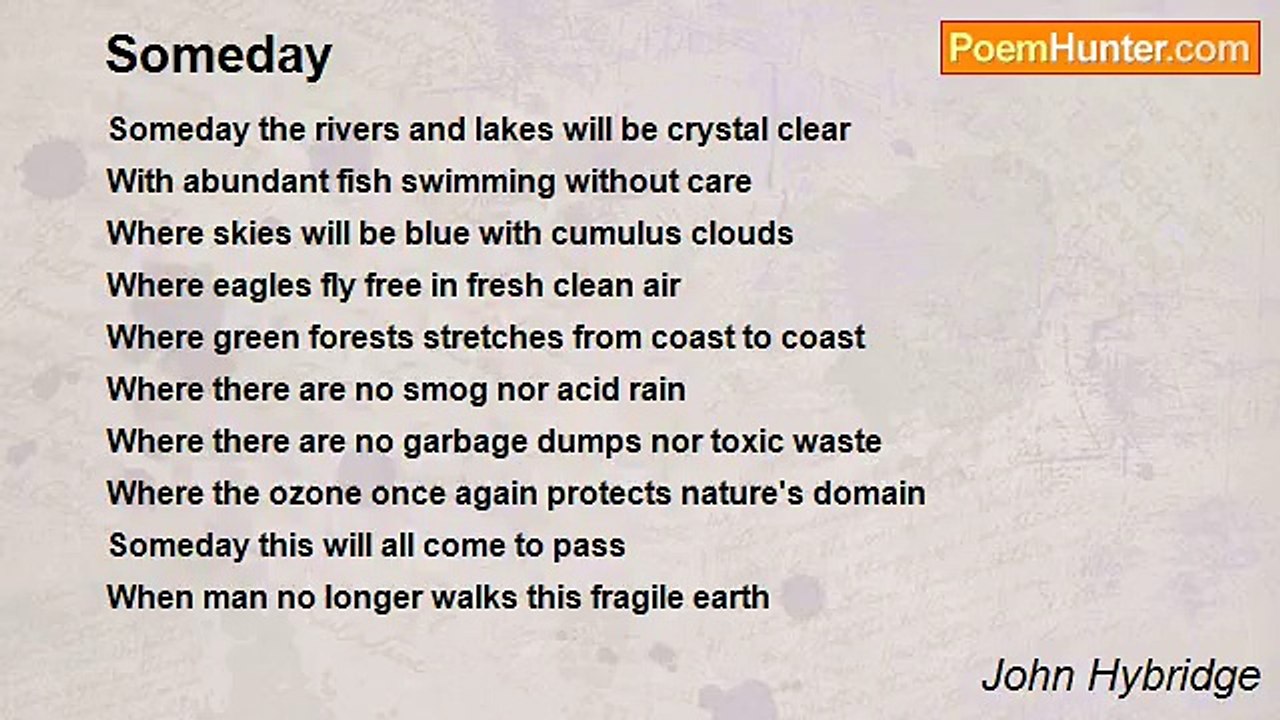 Someday

PoemHunter.com

Someday the rivers and lakes will be crystal clear
With abundant fish swimming without care
Where skies will be blue with cumulus clouds
Where eagles fly free in fresh clean air
Where green forests stretches from coast to coast
Where there are no smog nor acid rain
Where there are no garbage dumps nor toxic waste
Where the ozone once again protects nature's domain
Someday this will all come to pass
When man no longer walks this fragile earth

John Hybridge